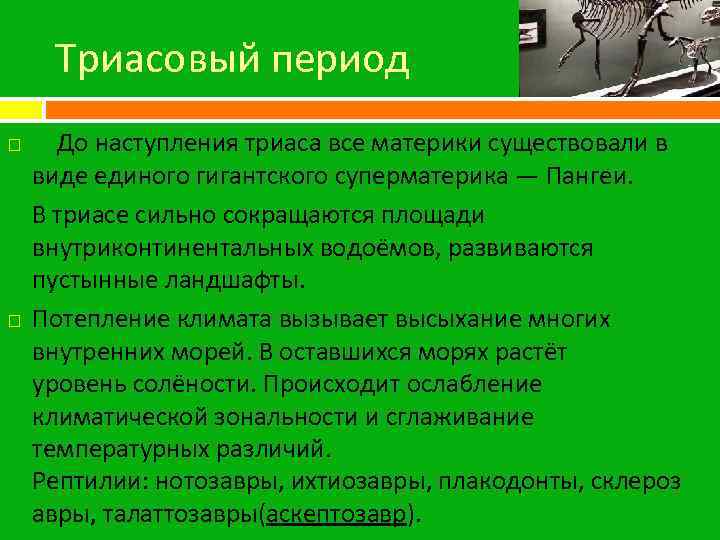 Триасовый период

До наступления триаса все материки существовали в виде единого гигантского суперматерика — Пангеи.

В триасе сильно сокращаются площади внутриконтинентальных водоёмов, развиваются пустынные ландшафты.

Потепление климата вызывает высыхание многих внутренних морей. В оставшихся морях растёт уровень солёности. Происходит ослабление климатической зональности и сглаживание температурных различий.
Рептилии: нотозавры, ихтиозавры, плакодонты, склероз авры, талаттозавры(аскептозавр).